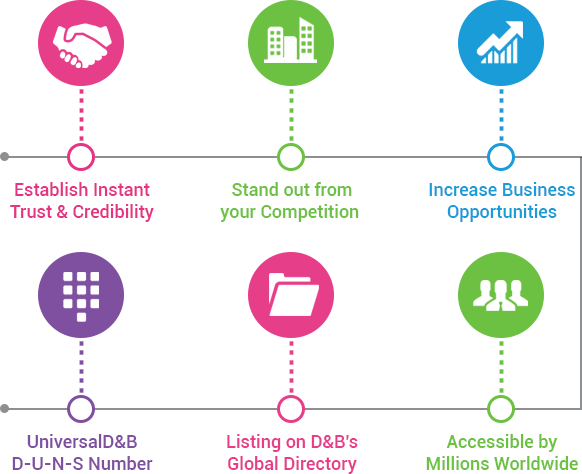 Establish Instant Trust & Credibility

Stand out from your Competition

Increase Business Opportunities

UniversalD&B D-U-N-S Number

Listing on D&B's Global Directory

Accessible by Millions Worldwide